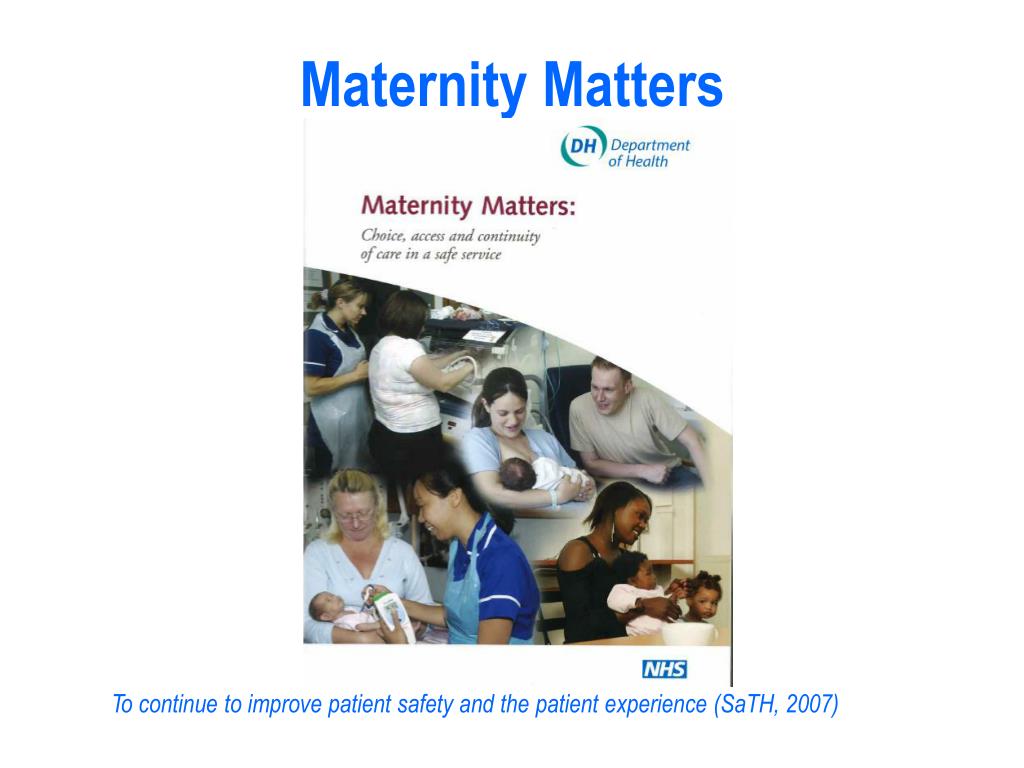 Maternity Matters

DH Department of Health

Maternity Matters:

Choice, access and continuity of care in a safe service

NHS

To continue to improve patient safety and the patient experience (SaTH, 2007)